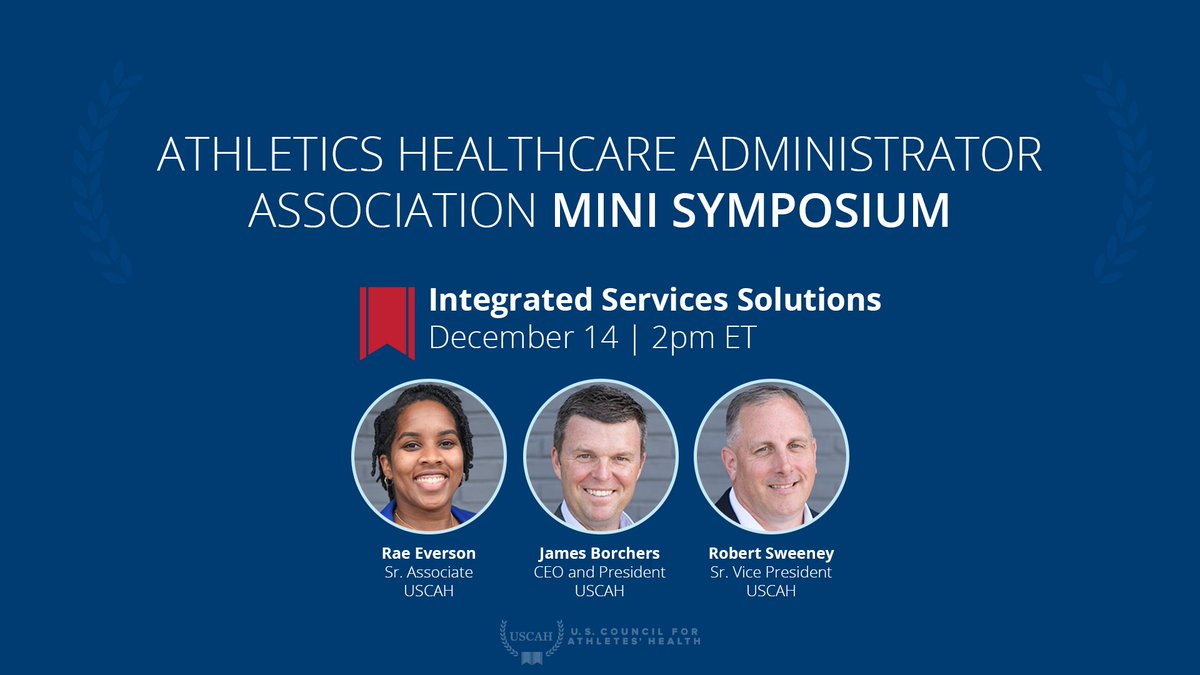 ATHLETICS HEALTHCARE ADMINISTRATOR ASSOCIATION MINI SYMPOSIUM

Integrated Services Solutions
December 14 | 2pm ET

Rae Everson
Sr. Associate
USCAH

James Borchers
CEO and President
USCAH

Robert Sweeney
Sr. Vice President
USCAH

USCAH U.S. COUNCIL FOR ATHLETES' HEALTH